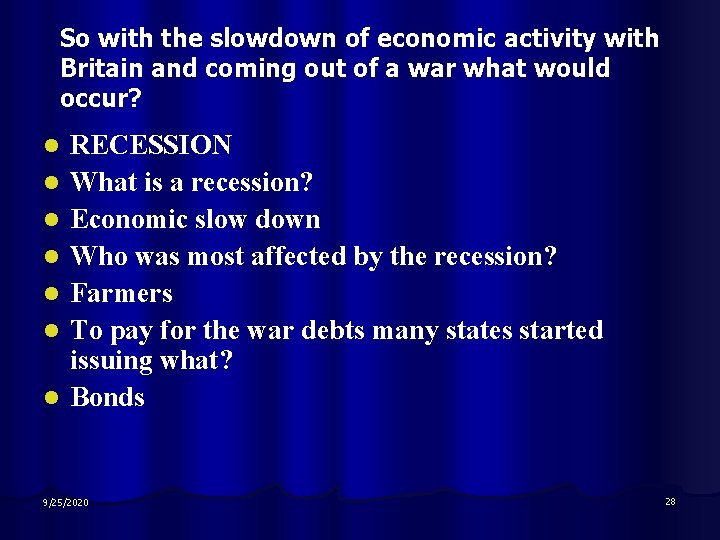 So with the slowdown of economic activity with Britain and coming out of a war what would occur?

- RECESSION
- What is a recession?
- Economic slow down
- Who was most affected by the recession?
- Farmers
- To pay for the war debts many states started issuing what?
- Bonds

9/25/2020

28